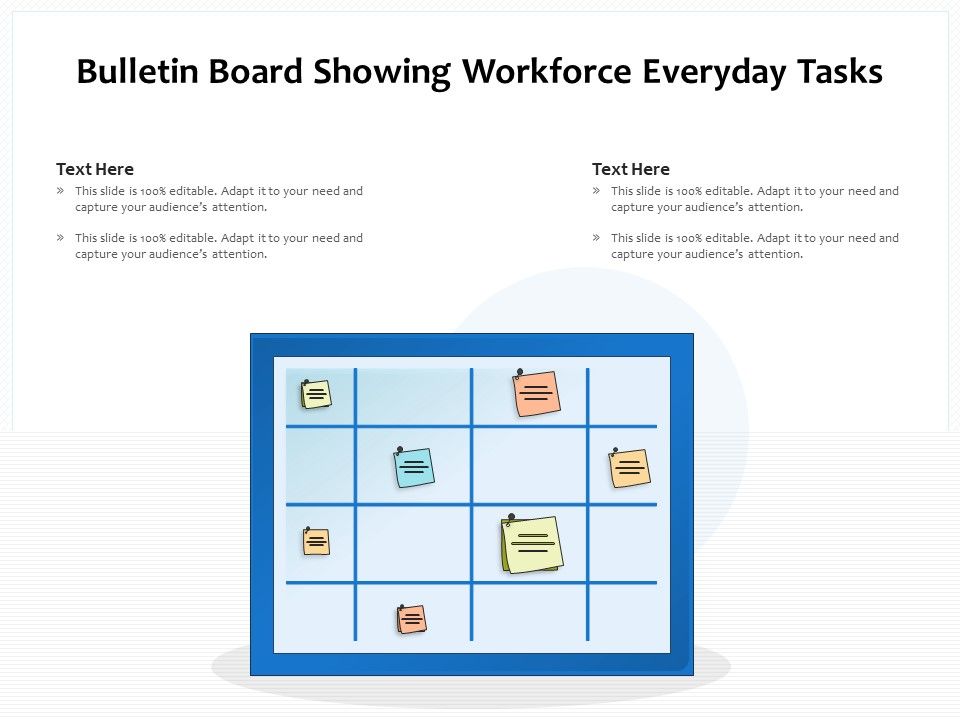 Bulletin Board Showing Workforce Everyday Tasks

Text Here

» This slide is 100% editable. Adapt it to your need and capture your audience's attention.

» This slide is 100% editable. Adapt it to your need and capture your audience's attention.

Text Here

» This slide is 100% editable. Adapt it to your need and capture your audience's attention.

» This slide is 100% editable. Adapt it to your need and capture your audience's attention.